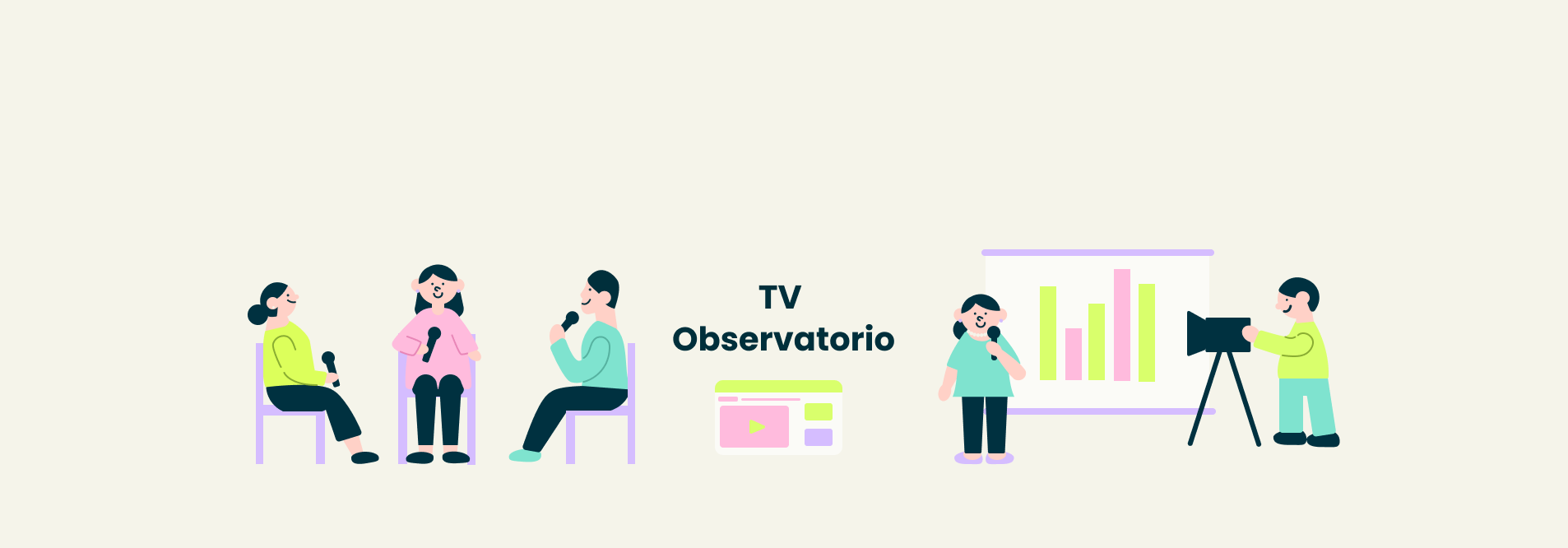 TV
Observatorio